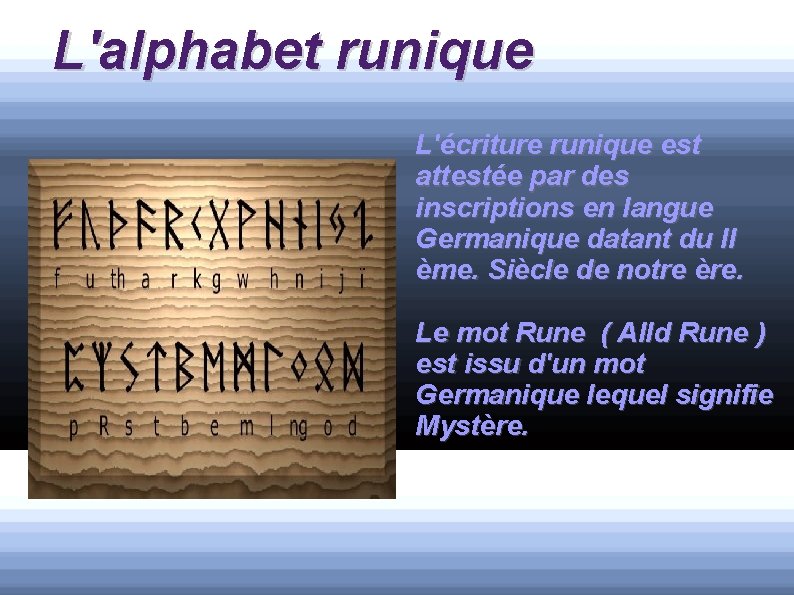 L'alphabet runique

ᚠᚢᚦᚨᚱᚲᚷᚹᚺᚾᛁᛃᛇ

f u th a r k g w h n i j ï

ᛈᛉᛊᛏᛒᛖᛗᛚᛜᛟᛞ

p R s t b e m l ng o d

L'écriture runique est attestée par des inscriptions en langue Germanique datant du II ème. Siècle de notre ère.

Le mot Rune ( Alld Rune ) est issu d'un mot Germanique lequel signifie Mystère.